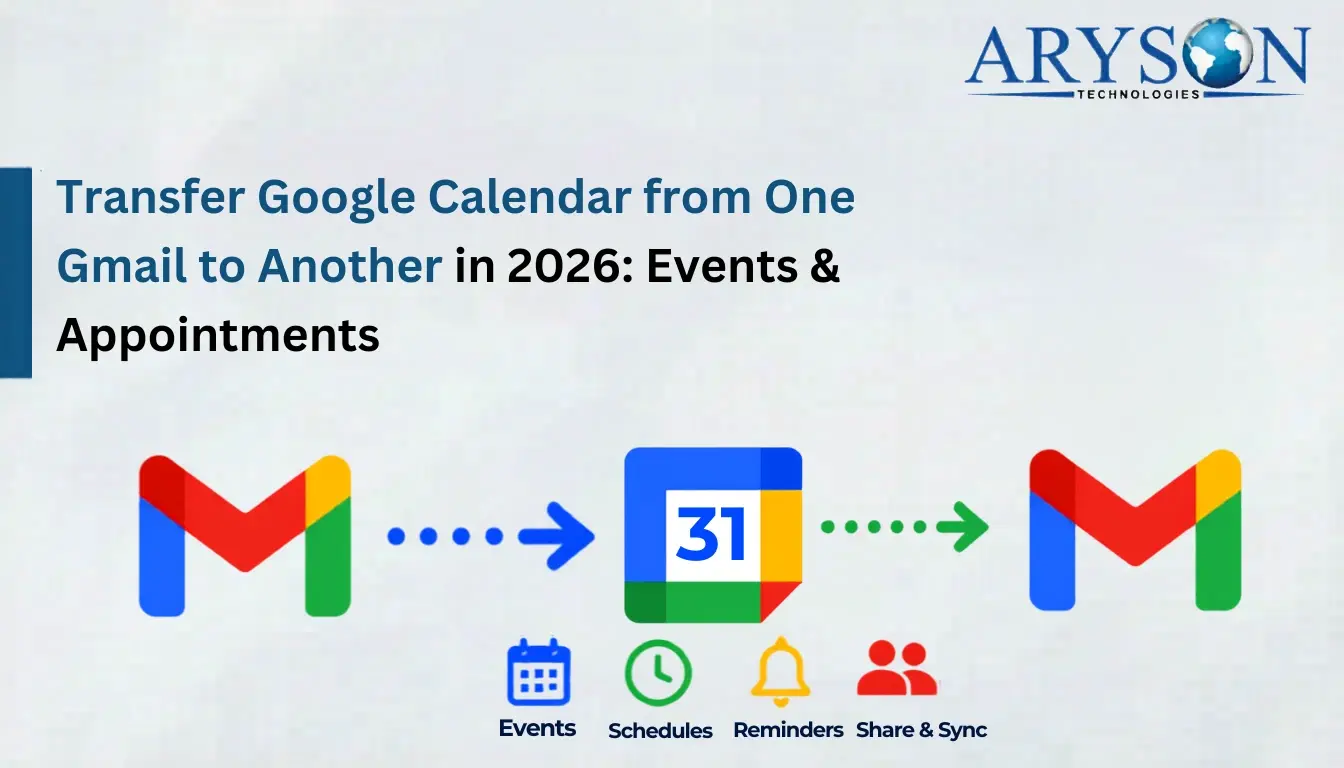 ARYSON
TECHNOLOGIES

Transfer Google Calendar from One Gmail to Another in 2026: Events & Appointments

31

Events Schedules Reminders Share & Sync